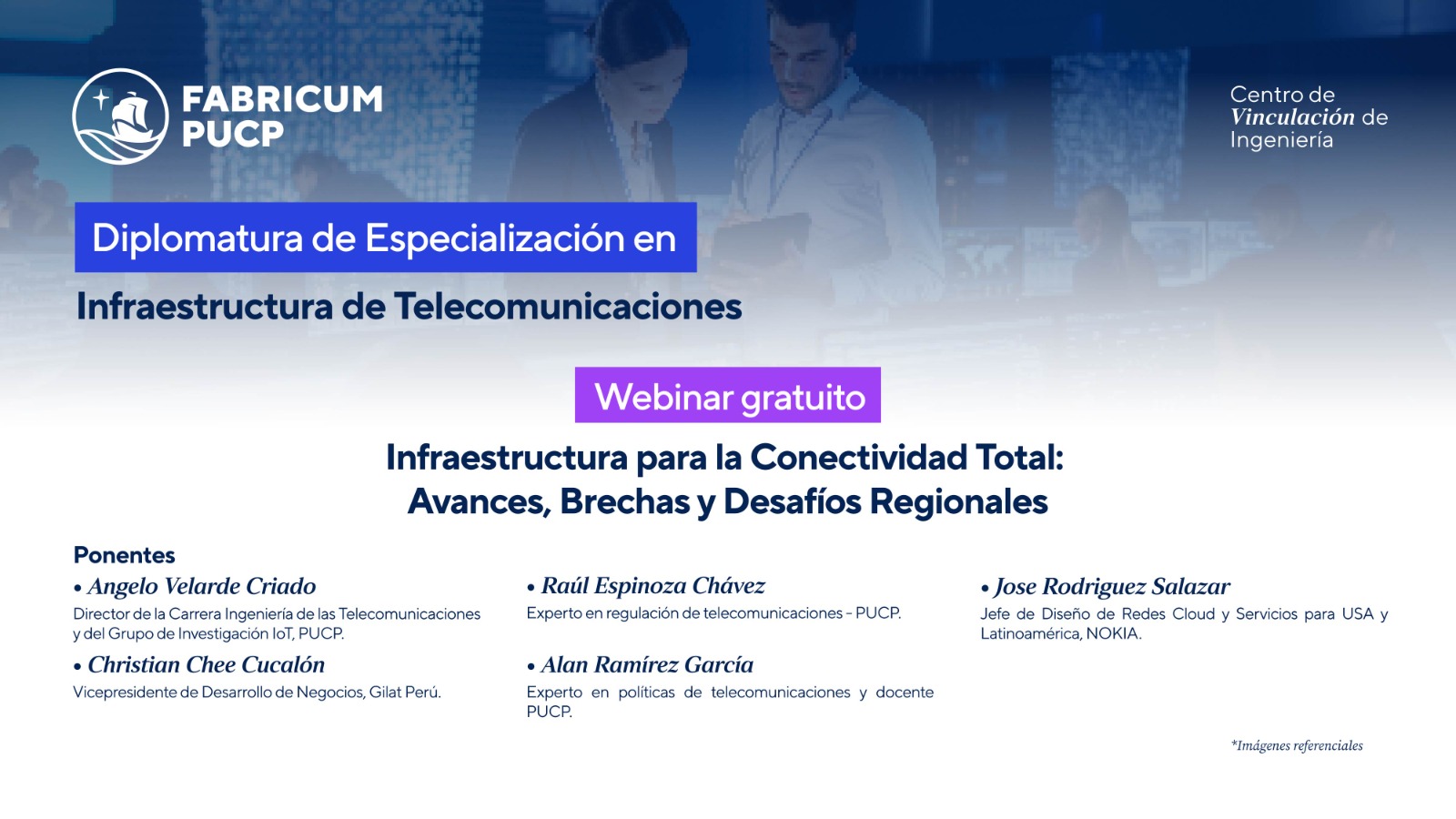 FABRICUM PUCP

Centro de Vinculación de Ingeniería

Diplomatura de Especialización en

Infraestructura de Telecomunicaciones

Webinar gratuito

Infraestructura para la Conectividad Total: Avances, Brechas y Desafíos Regionales

Ponentes

• Angelo Velarde Criado
Director de la Carrera Ingeniería de las Telecomunicaciones y del Grupo de Investigación IoT, PUCP.

• Christian Chee Cucalón
Vicepresidente de Desarrollo de Negocios, Gilat Perú.

• Raúl Espinoza Chávez
Experto en regulación de telecomunicaciones - PUCP.

• Alan Ramírez García
Experto en políticas de telecomunicaciones y docente PUCP.

• Jose Rodriguez Salazar
Jefe de Diseño de Redes Cloud y Servicios para USA y Latinoamérica, NOKIA.

*Imágenes referenciales